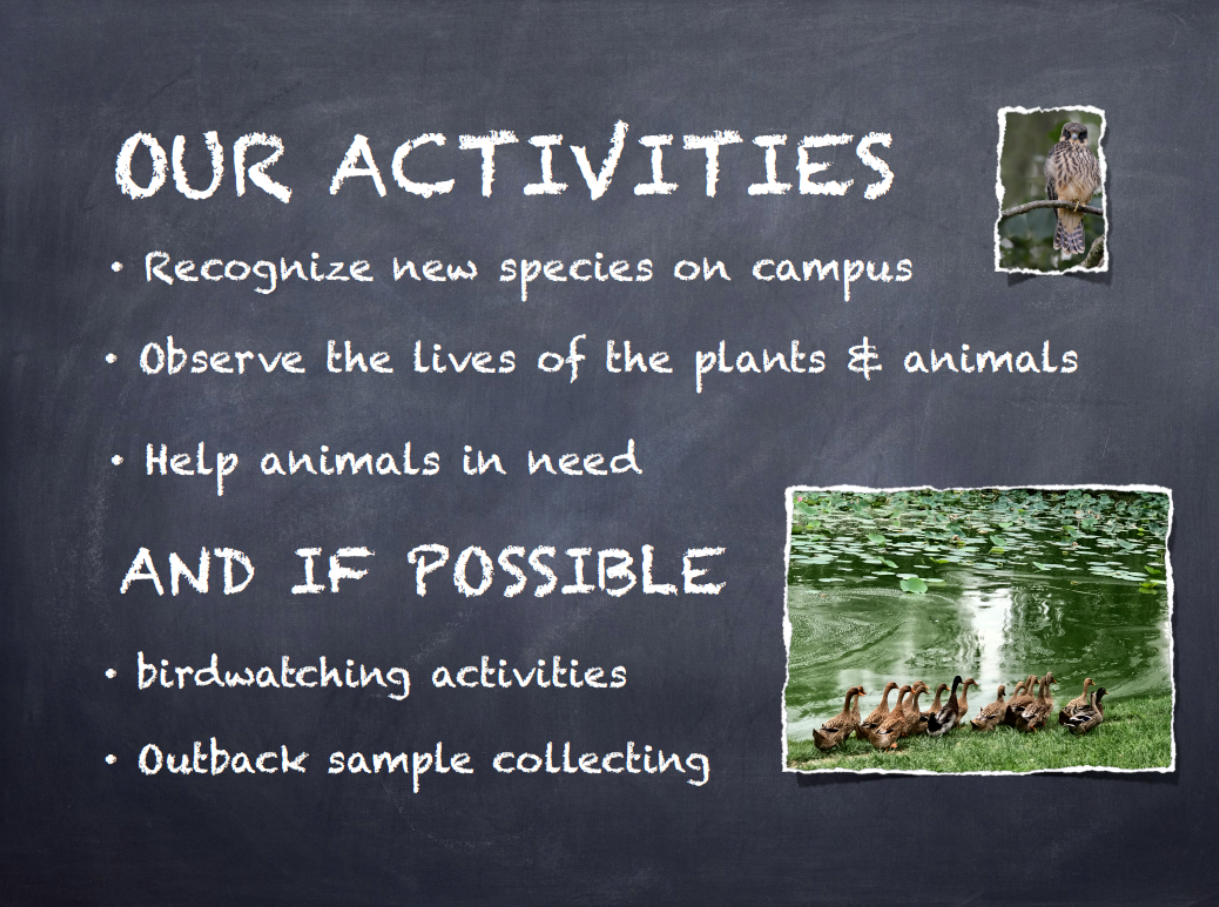 OUR ACTIVITIES

• Recognize new species on campus

• Observe the lives of the plants & animals

• Help animals in need

AND IF POSSIBLE

• birdwatching activities

• Outback sample collecting